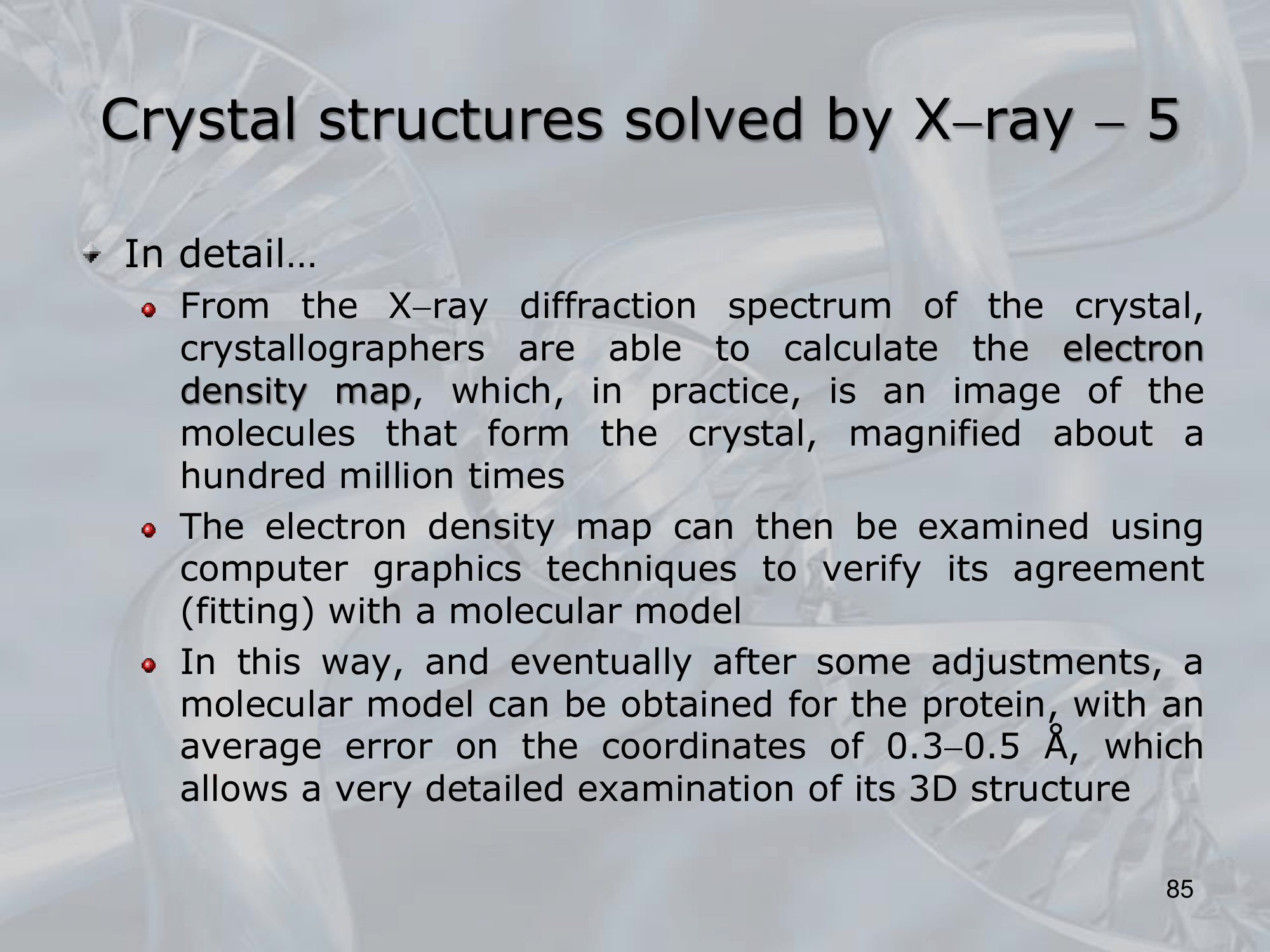 Crystal structures solved by X–ray – 5

In detail…

From the X–ray diffraction spectrum of the crystal, crystallographers are able to calculate the electron density map, which, in practice, is an image of the molecules that form the crystal, magnified about a hundred million times

The electron density map can then be examined using computer graphics techniques to verify its agreement (fitting) with a molecular model

In this way, and eventually after some adjustments, a molecular model can be obtained for the protein, with an average error on the coordinates of 0.3–0.5 Å, which allows a very detailed examination of its 3D structure

85